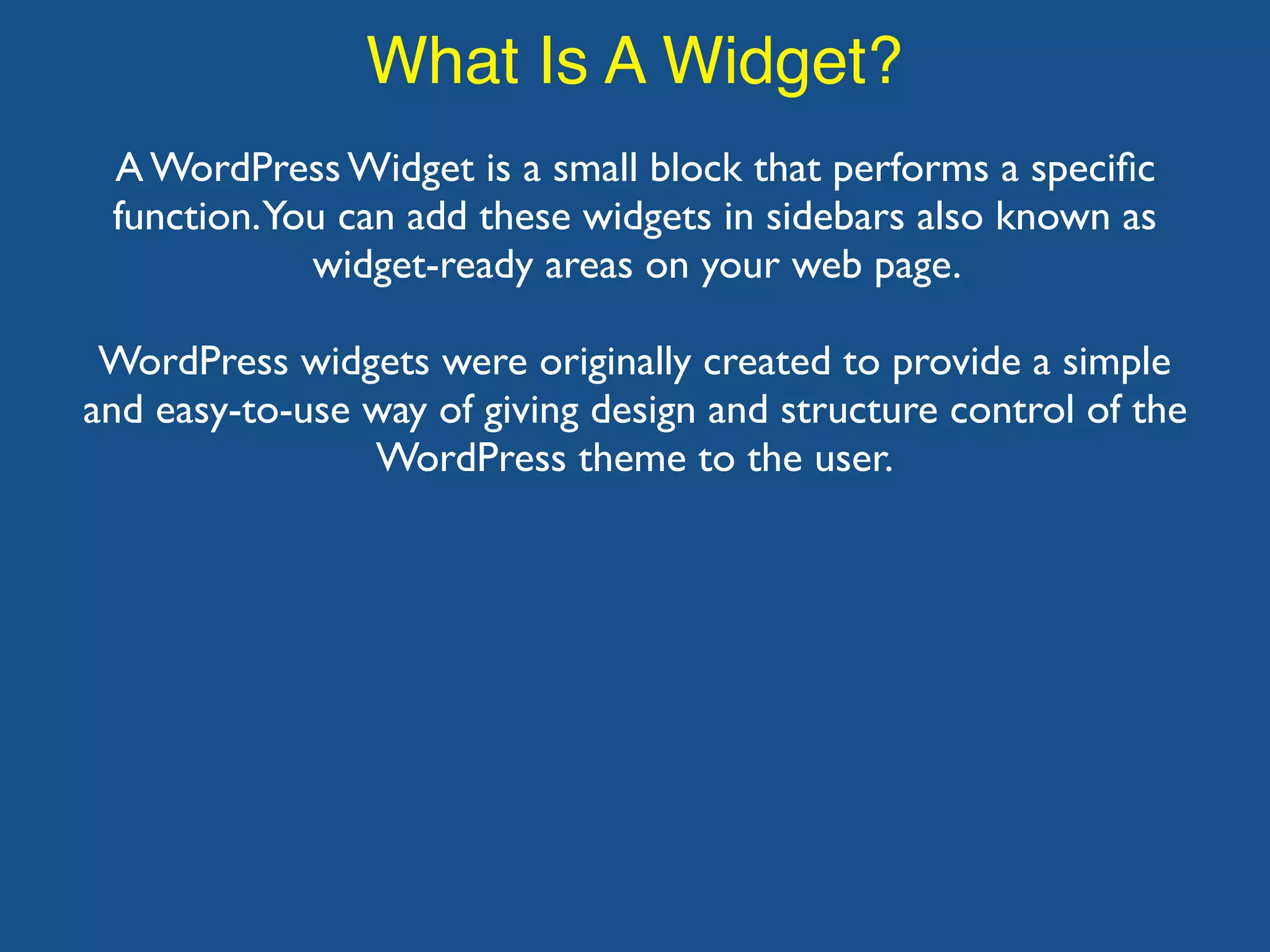 What Is A Widget?

A WordPress Widget is a small block that performs a specific function. You can add these widgets in sidebars also known as widget-ready areas on your web page.

WordPress widgets were originally created to provide a simple and easy-to-use way of giving design and structure control of the WordPress theme to the user.